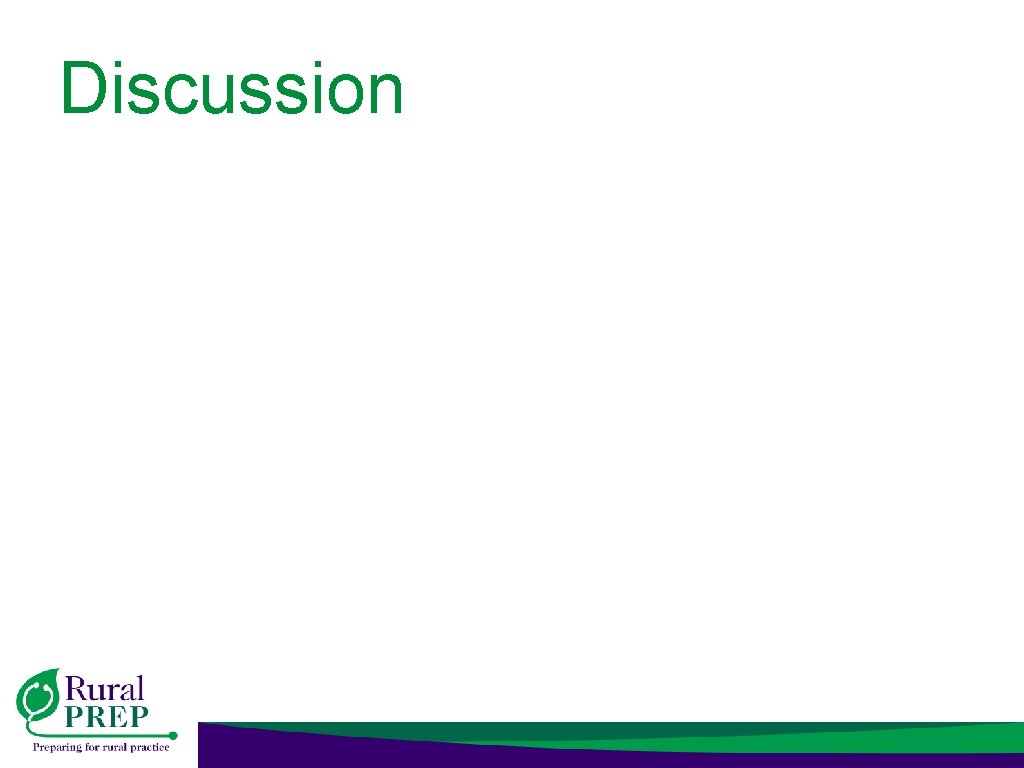 Discussion

Rural PREP
Preparing for rural practice